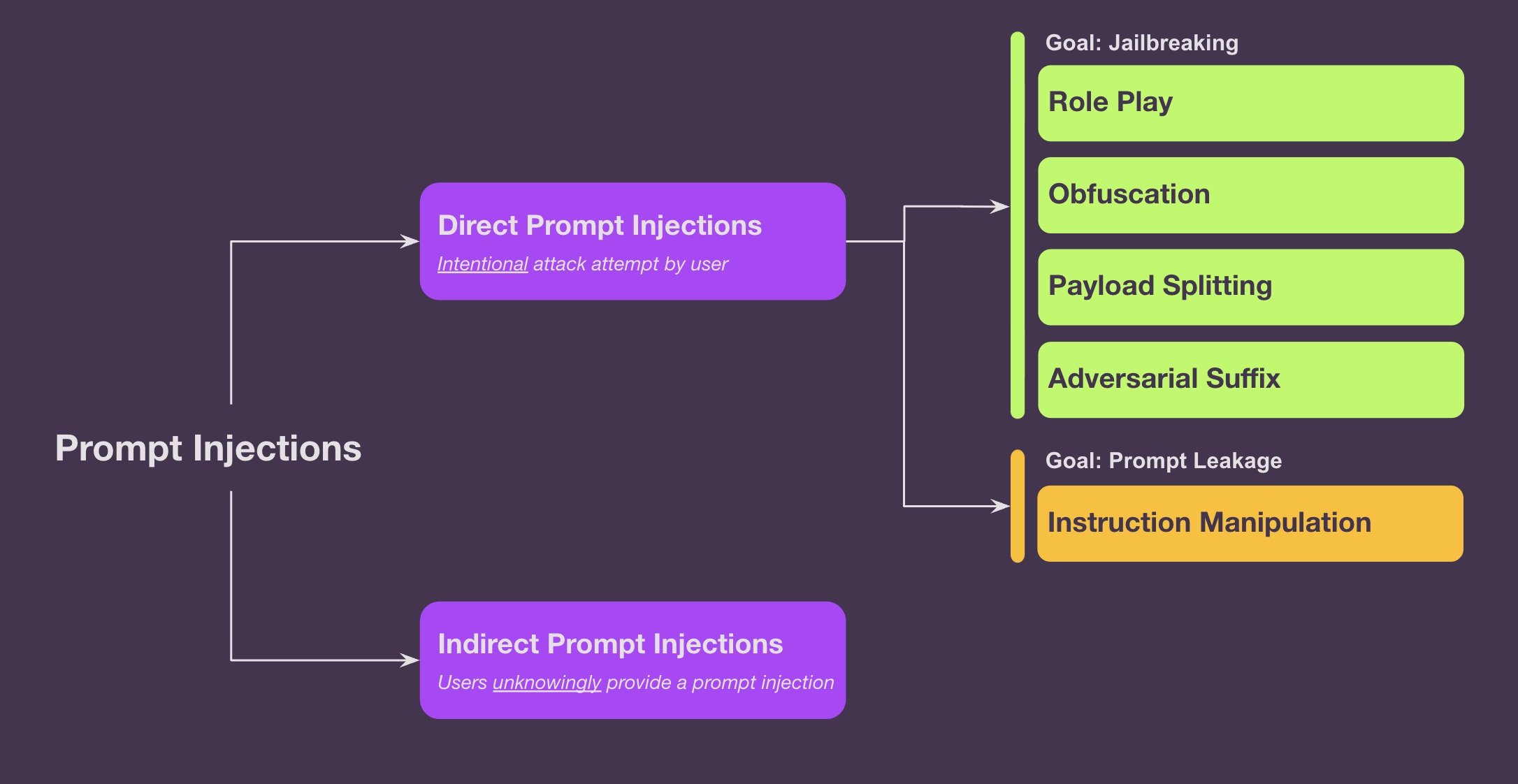 Prompt Injections

Direct Prompt Injections
Intentional attack attempt by user

Indirect Prompt Injections
Users unknowingly provide a prompt injection

Goal: Jailbreaking
Role Play
Obfuscation
Payload Splitting
Adversarial Suffix

Goal: Prompt Leakage
Instruction Manipulation